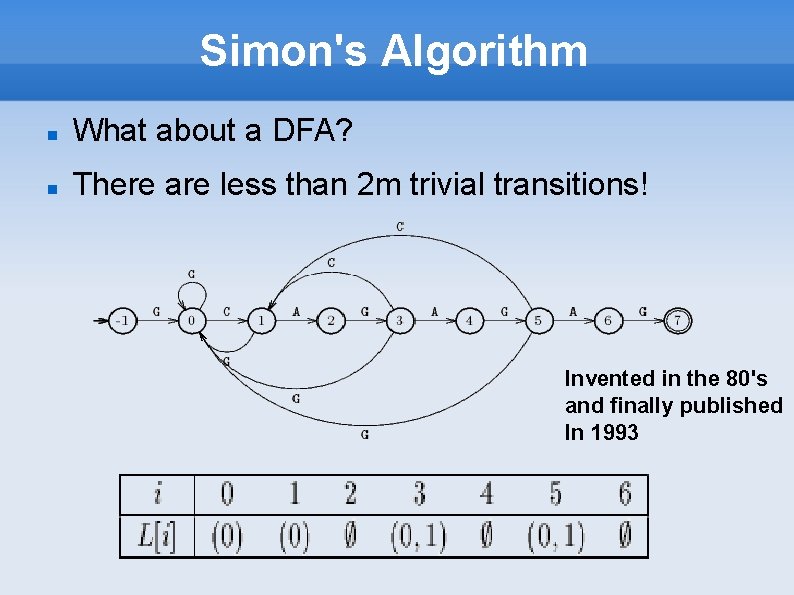 Simon's Algorithm

What about a DFA?

There are less than 2m trivial transitions!

C
C
C
-1 G 0 C 1 A 2 G 3 A 4 G 5 A 6 G 7
G
G
G

Invented in the 80's and finally published In 1993

| $i$ | 0 | 1 | 2 | 3 | 4 | 5 | 6 |
|---|---|---|---|---|---|---|---|
| $L[i]$ | $(0)$ | $(0)$ | $\emptyset$ | $(0,1)$ | $\emptyset$ | $(0,1)$ | $\emptyset$ |